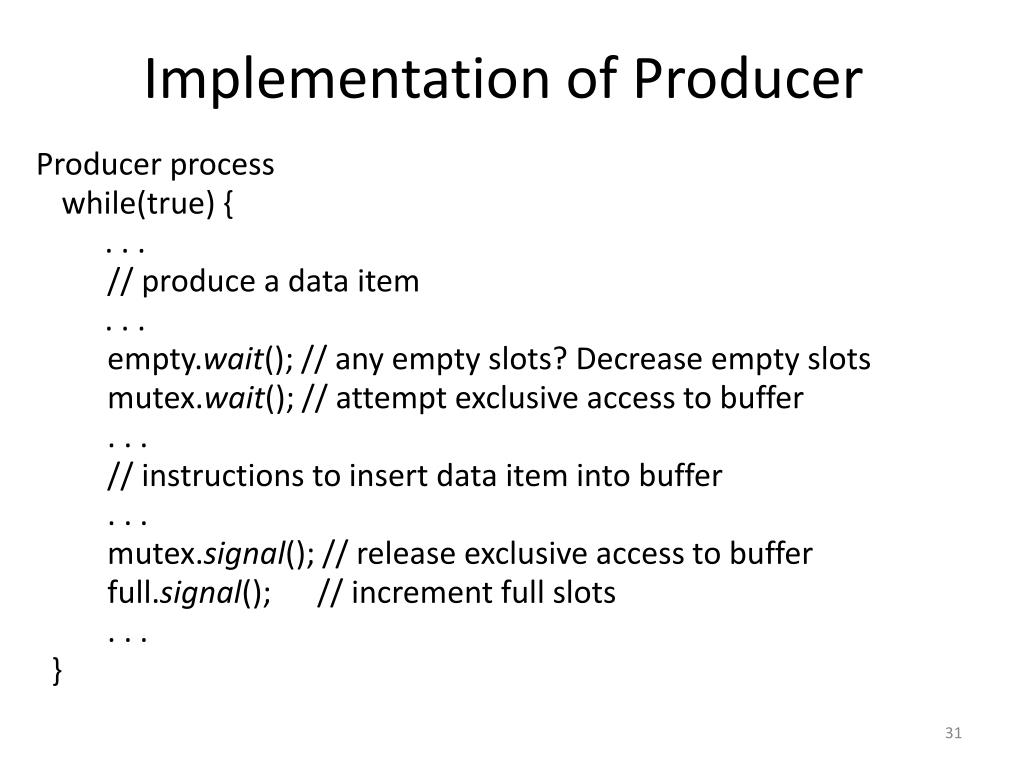 Implementation of Producer

Producer process
while(true) {
. . .
// produce a data item
. . .
empty.wait(); // any empty slots? Decrease empty slots
mutex.wait(); // attempt exclusive access to buffer
. . .
// instructions to insert data item into buffer
. . .
mutex.signal(); // release exclusive access to buffer
full.signal(); // increment full slots
. . .
}

31